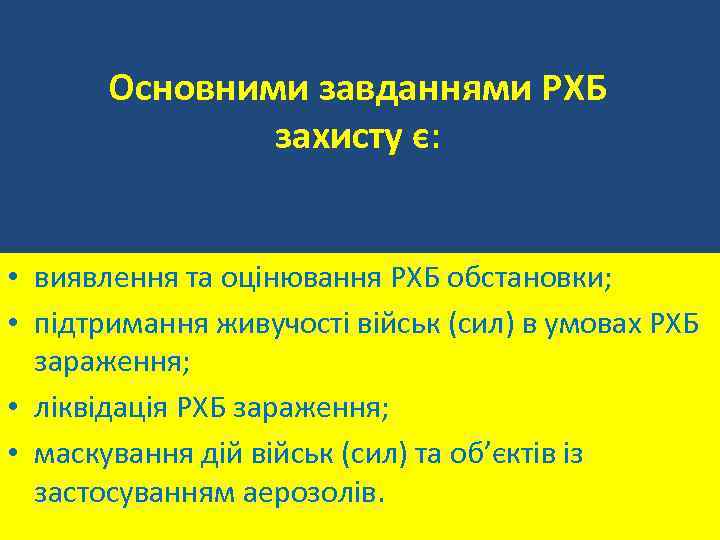 Основними завданнями РХБ захисту є:

• виявлення та оцінювання РХБ обстановки;
• підтримання живучості військ (сил) в умовах РХБ зараження;
• ліквідація РХБ зараження;
• маскування дій військ (сил) та об’єктів із застосуванням аерозолів.